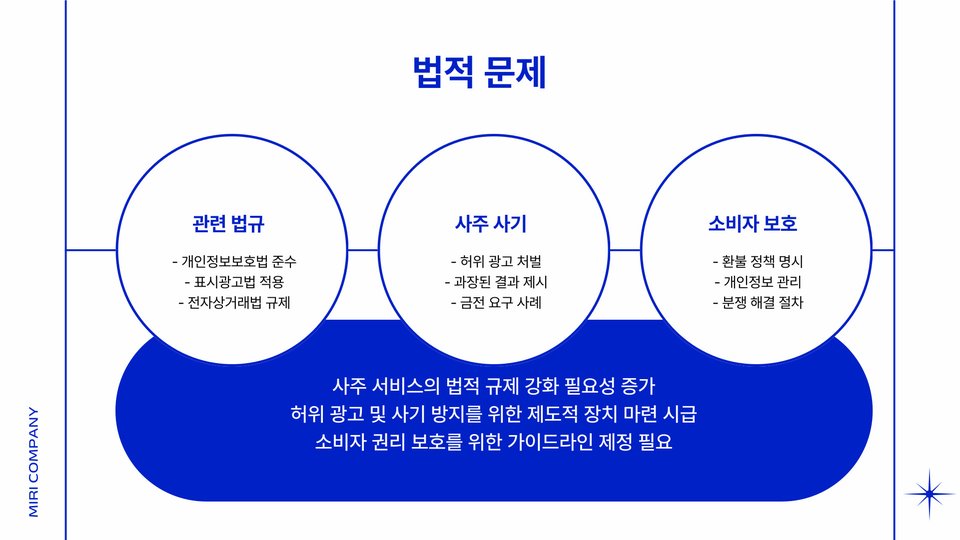 법적 문제

관련 법규

- 개인정보보호법 준수
- 표시광고법 적용
- 전자상거래법 규제

사주 사기

- 허위 광고 처벌
- 과장된 결과 제시
- 금전 요구 사례

소비자 보호

- 환불 정책 명시
- 개인정보 관리
- 분쟁 해결 절차

사주 서비스의 법적 규제 강화 필요성 증가
허위 광고 및 사기 방지를 위한 제도적 장치 마련 시급
소비자 권리 보호를 위한 가이드라인 제정 필요

MIRI COMPANY